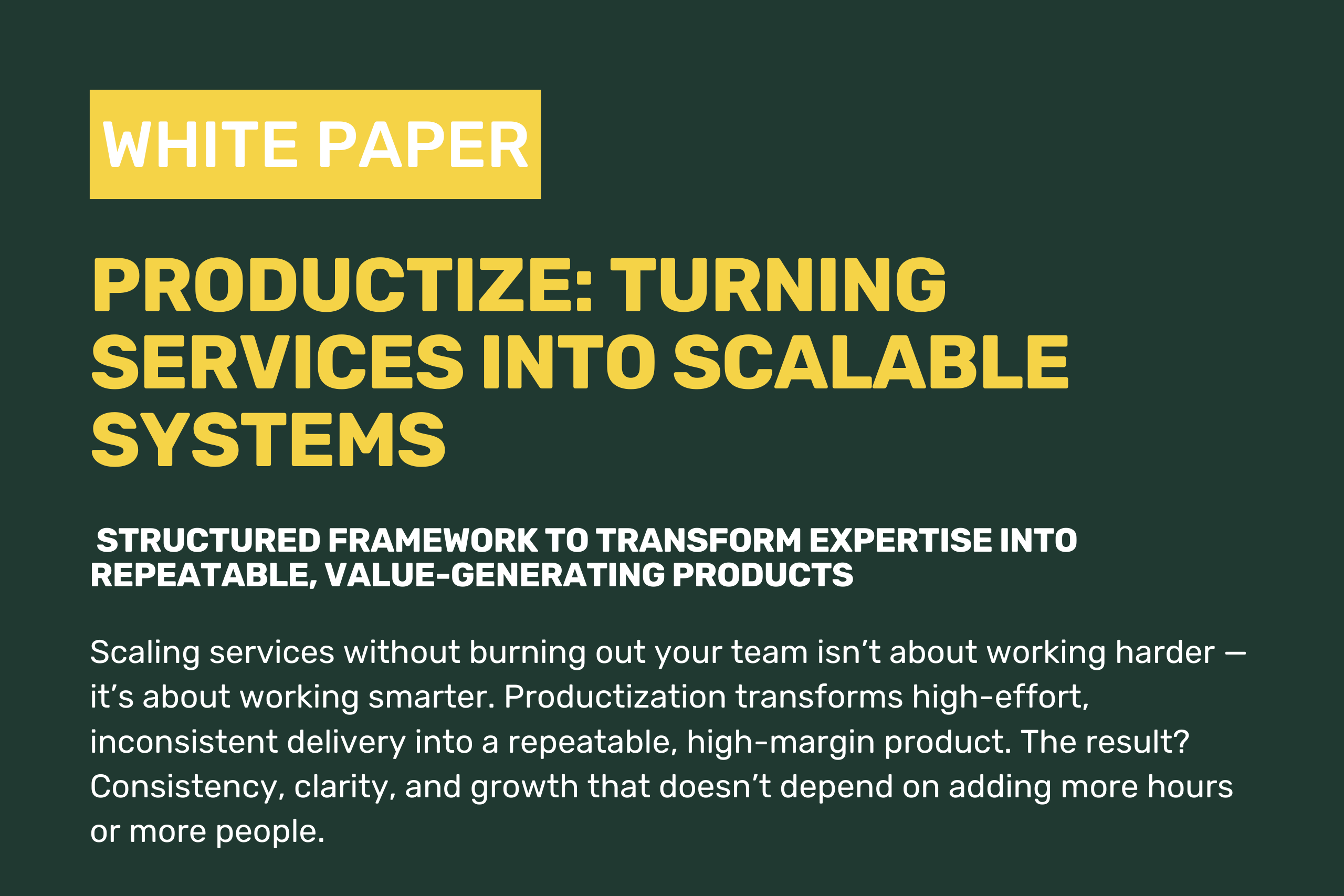 WHITE PAPER

PRODUCTIZE: TURNING SERVICES INTO SCALABLE SYSTEMS

STRUCTURED FRAMEWORK TO TRANSFORM EXPERTISE INTO REPEATABLE, VALUE-GENERATING PRODUCTS

Scaling services without burning out your team isn’t about working harder — it’s about working smarter. Productization transforms high-effort, inconsistent delivery into a repeatable, high-margin product. The result? Consistency, clarity, and growth that doesn’t depend on adding more hours or more people.